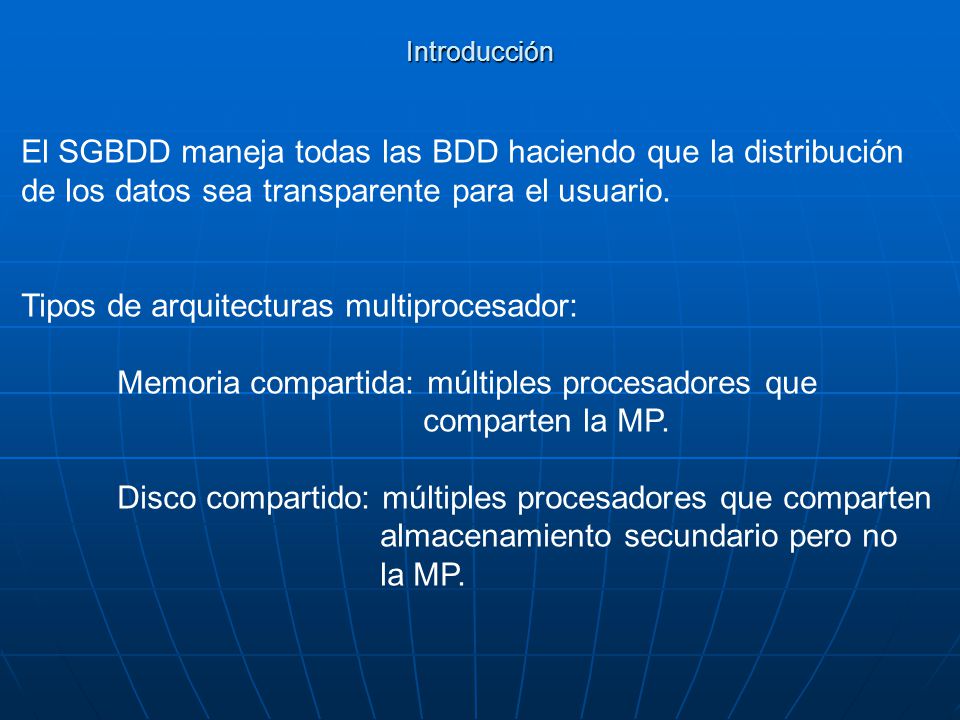 Introducción

El SGBDD maneja todas las BDD haciendo que la distribución de los datos sea transparente para el usuario.

Tipos de arquitecturas multiprocesador:

Memoria compartida: múltiples procesadores que comparten la MP.

Disco compartido: múltiples procesadores que comparten almacenamiento secundario pero no la MP.